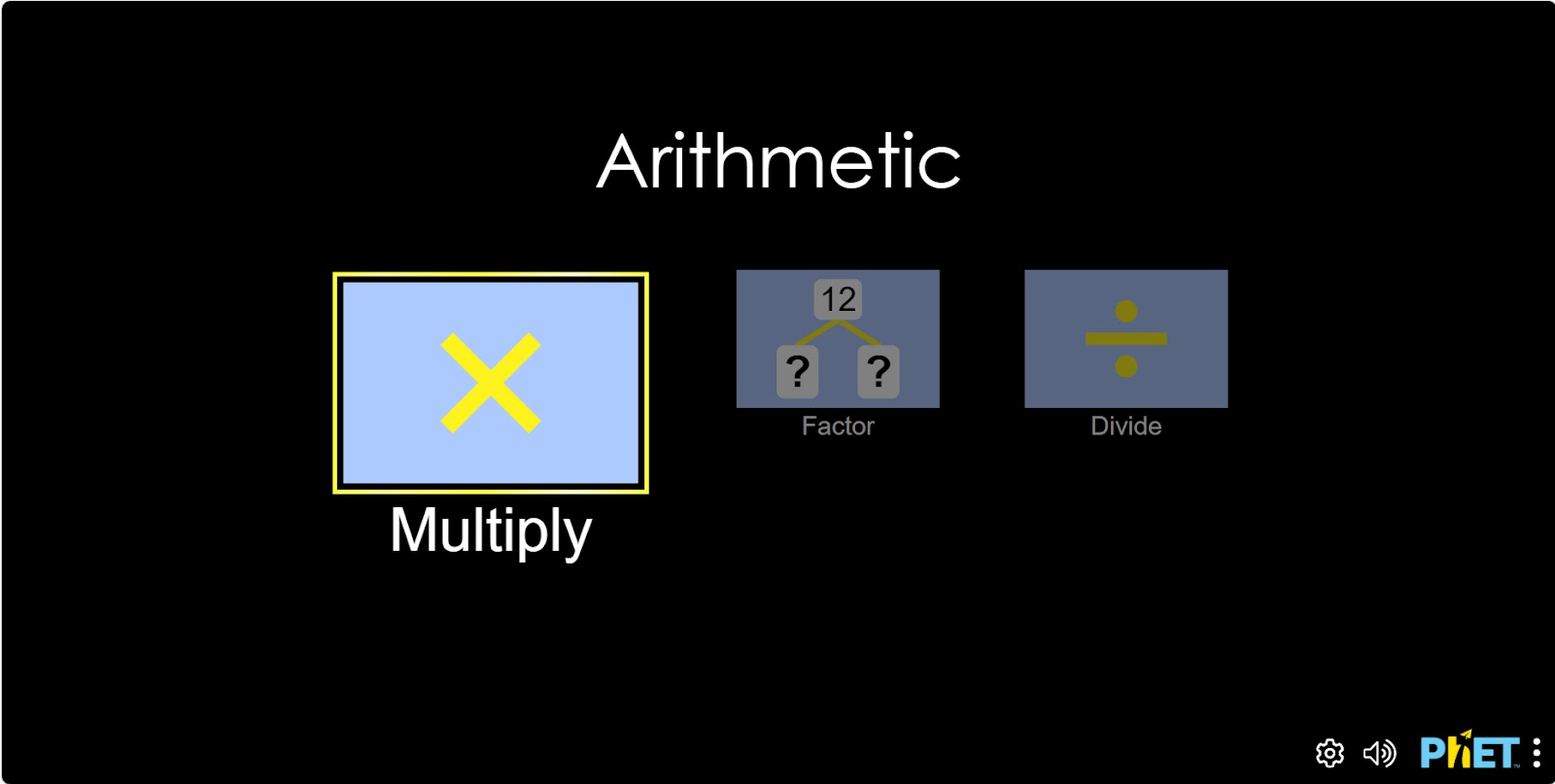 Arithmetic

Multiply

12

?

?

Factor

Divide

PhET